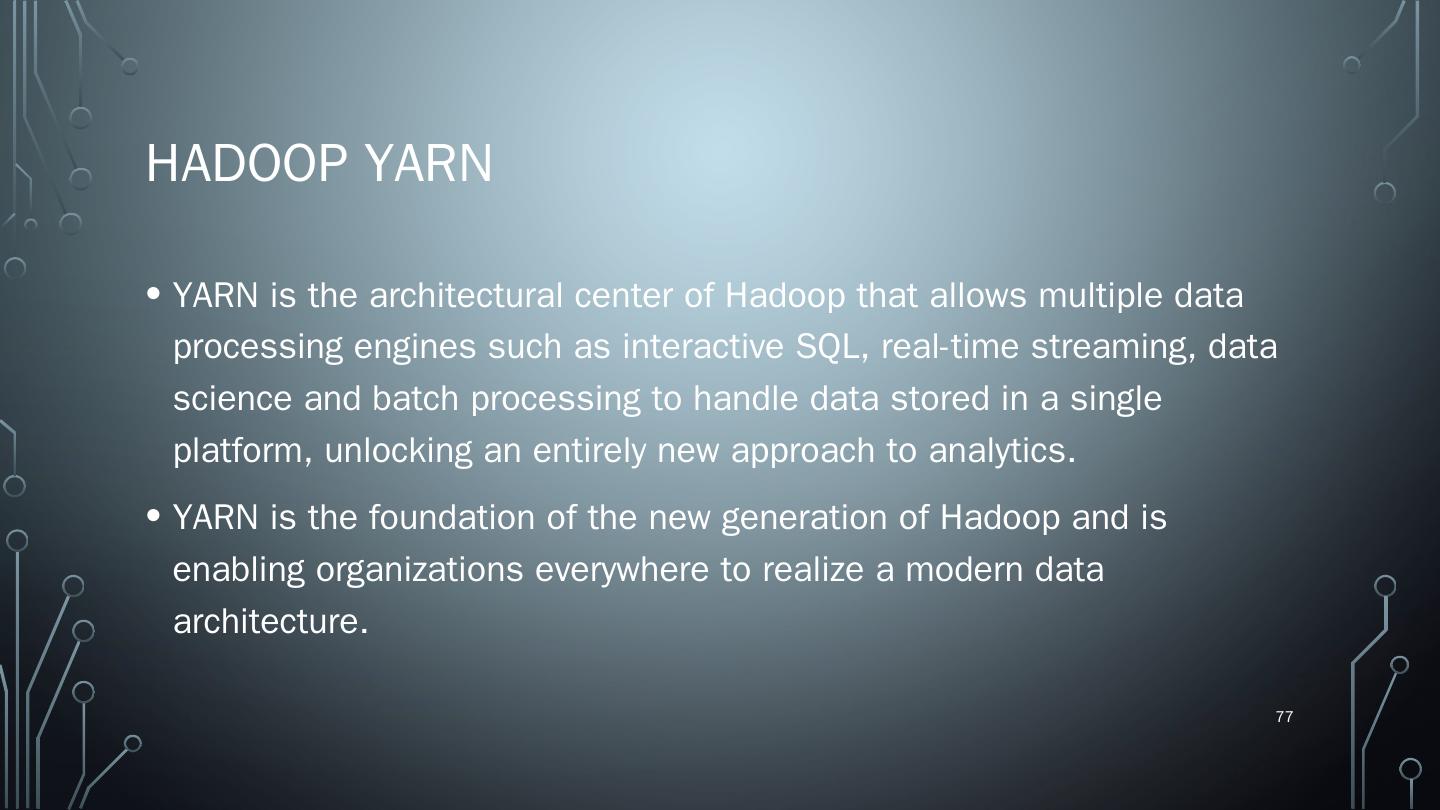 HADOOP YARN

• YARN is the architectural center of Hadoop that allows multiple data processing engines such as interactive SQL, real-time streaming, data science and batch processing to handle data stored in a single platform, unlocking an entirely new approach to analytics.

• YARN is the foundation of the new generation of Hadoop and is enabling organizations everywhere to realize a modern data architecture.

77